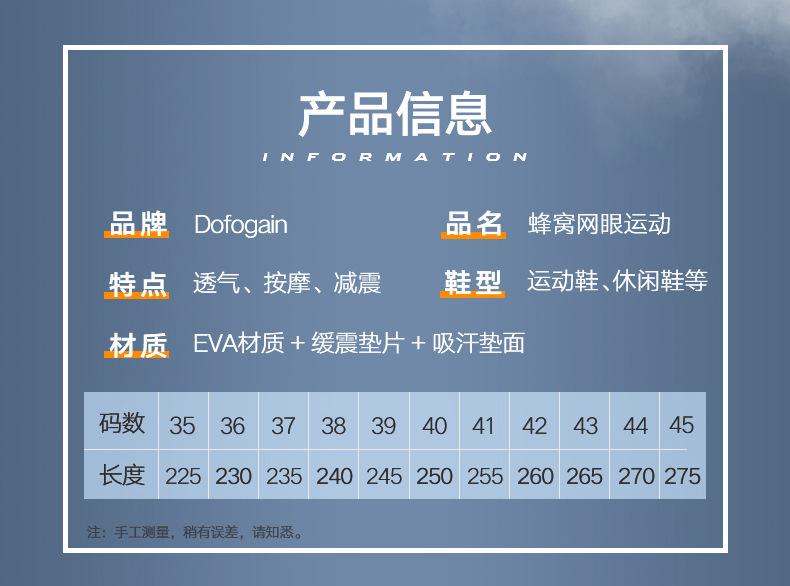 产品信息
INFORMATION

品牌 Dofogain

品名 蜂窝网眼运动

特点 透气、按摩、减震

鞋型 运动鞋、休闲鞋等

材质 EVA材质 + 缓震垫片 + 吸汗垫面

| 码数 | 35 | 36 | 37 | 38 | 39 | 40 | 41 | 42 | 43 | 44 | 45 |
|---|---|---|---|---|---|---|---|---|---|---|---|
| 长度 | 225 | 230 | 235 | 240 | 245 | 250 | 255 | 260 | 265 | 270 | 275 |

注：手工测量，稍有误差，请知悉。